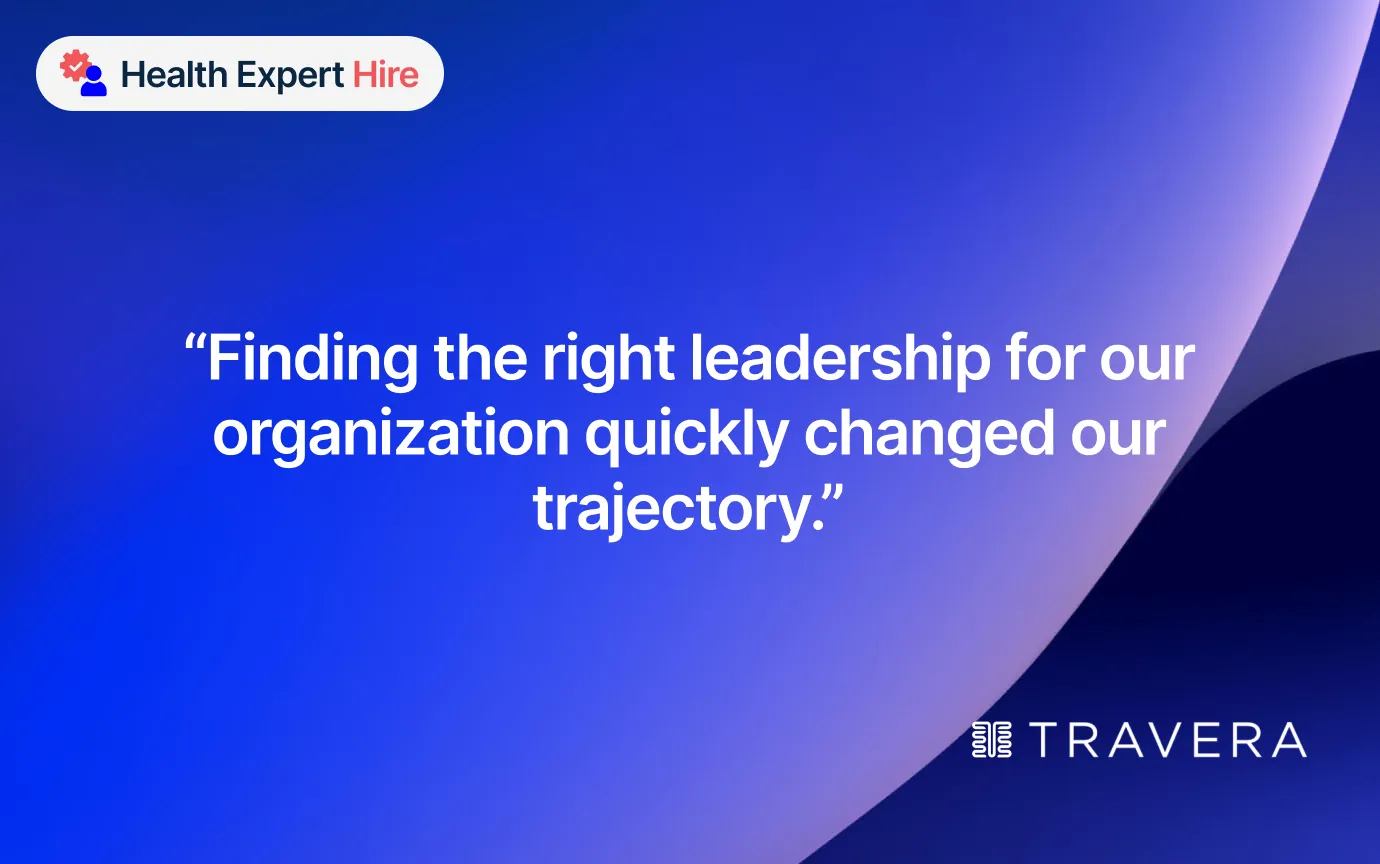 Health Expert Hire

“Finding the right leadership for our organization quickly changed our trajectory.”

TRAVERA